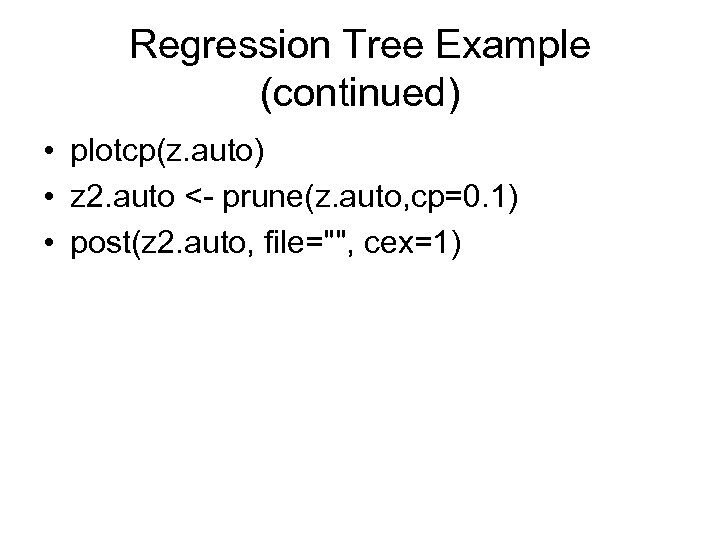 Regression Tree Example (continued)

• plotcp(z.auto)
• z2.auto <- prune(z.auto,cp=0.1)
• post(z2.auto, file="", cex=1)